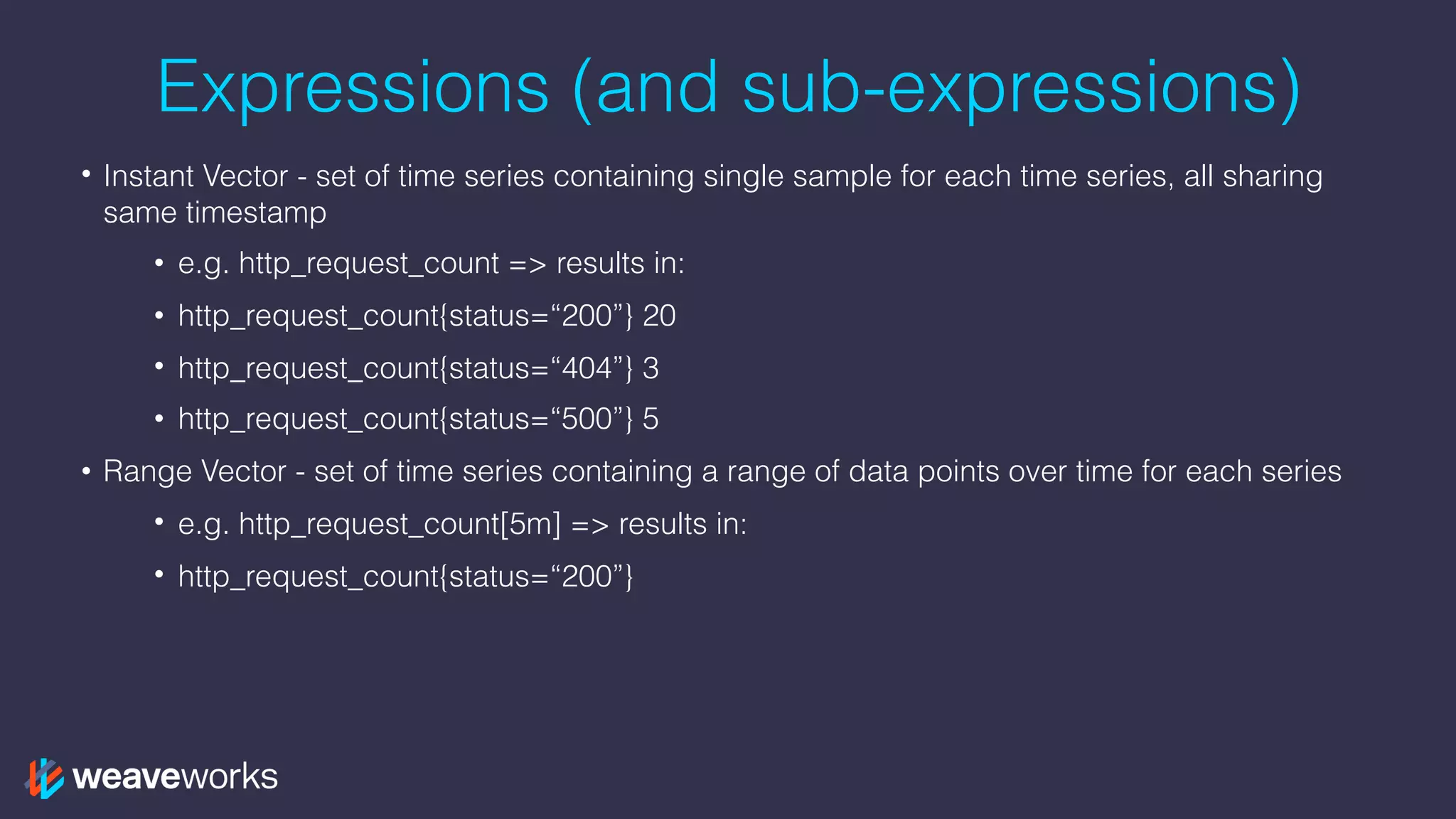 Expressions (and sub-expressions)

• Instant Vector - set of time series containing single sample for each time series, all sharing same timestamp

• e.g. http_request_count => results in:

• http_request_count{status="200"} 20

• http_request_count{status="404"} 3

• http_request_count{status="500"} 5

• Range Vector - set of time series containing a range of data points over time for each series

• e.g. http_request_count[5m] => results in:

• http_request_count{status="200"}

weaveworks